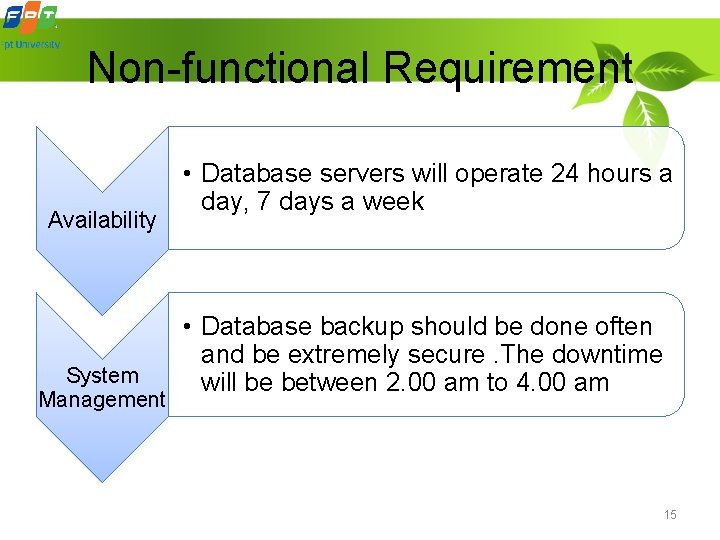 FPT
Fpt University

Non-functional Requirement

Availability

• Database servers will operate 24 hours a day, 7 days a week

System Management

• Database backup should be done often and be extremely secure .The downtime will be between 2.00 am to 4.00 am

15